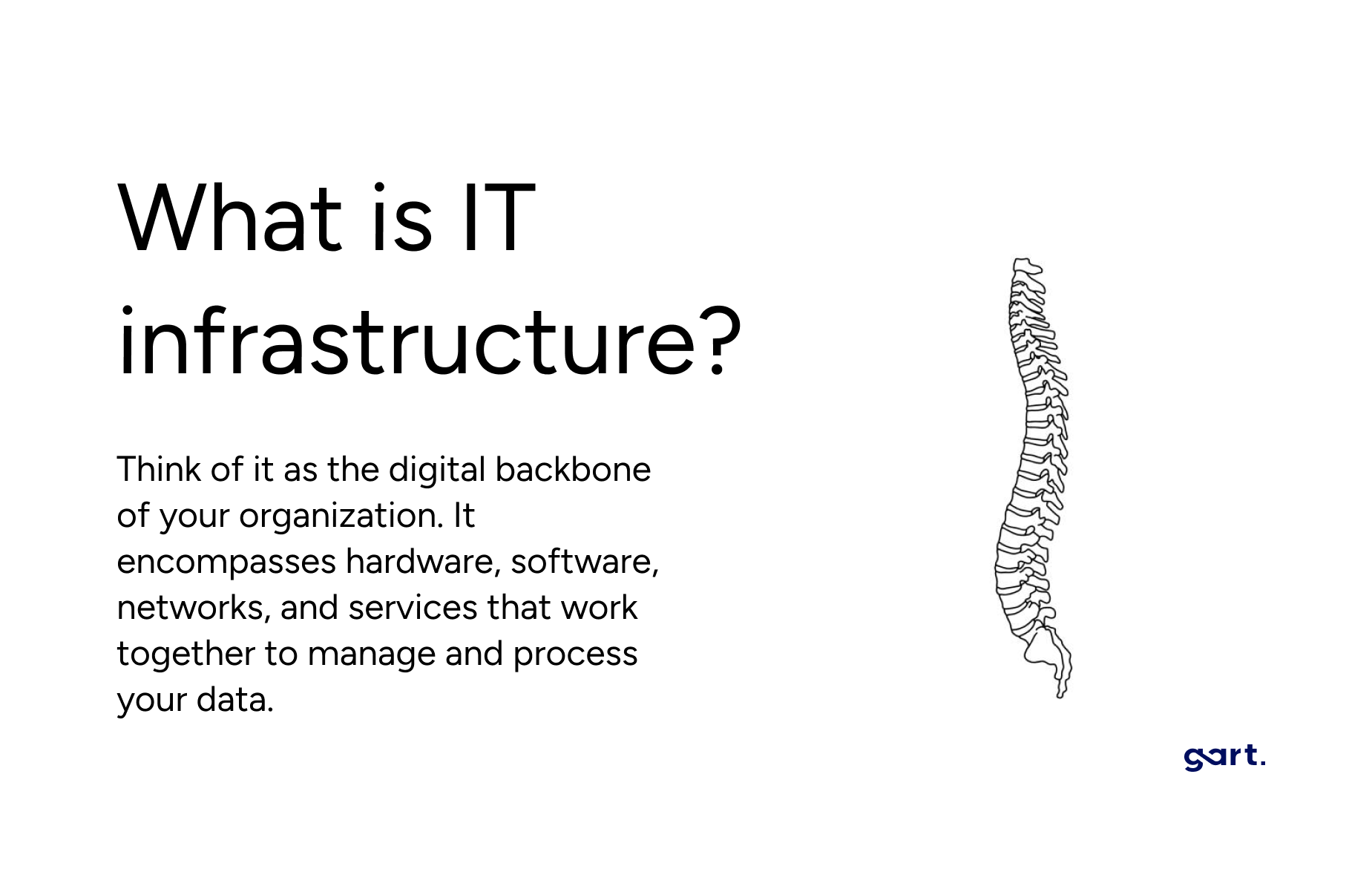 What is IT infrastructure?

Think of it as the digital backbone of your organization. It encompasses hardware, software, networks, and services that work together to manage and process your data.

gart.